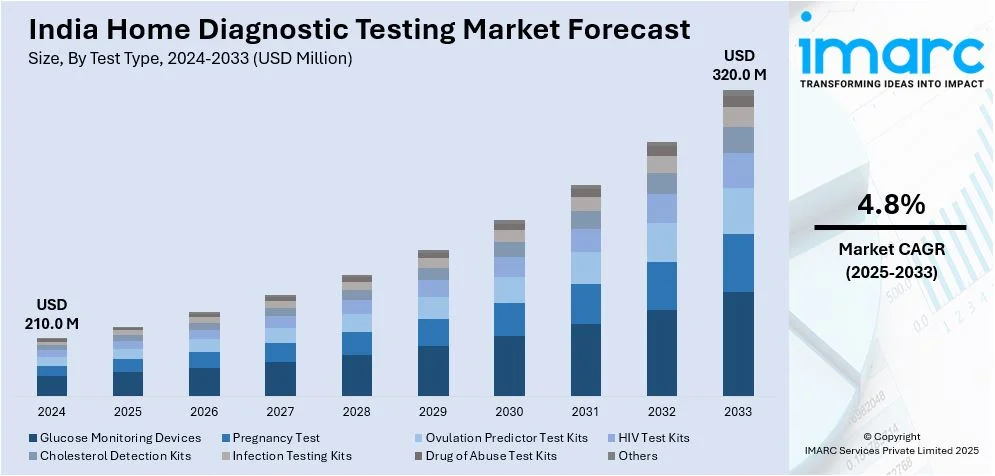 India Home Diagnostic Testing Market Forecast
Size, By Test Type, 2024-2033 (USD Million)

USD
210.0 M

USD
320.0 M

2024
2025
2026
2027
2028
2029
2030
2031
2032
2033

Glucose Monitoring Devices
Pregnancy Test
Ovulation Predictor Test Kits
HIV Test Kits
Cholesterol Detection Kits
Infection Testing Kits
Drug of Abuse Test Kits
Others

imarc
TRANSFORMING IDEAS INTO IMPACT

4.8%
Market CAGR
(2025-2033)

© Copyright
IMARC Services Private Limited 2025